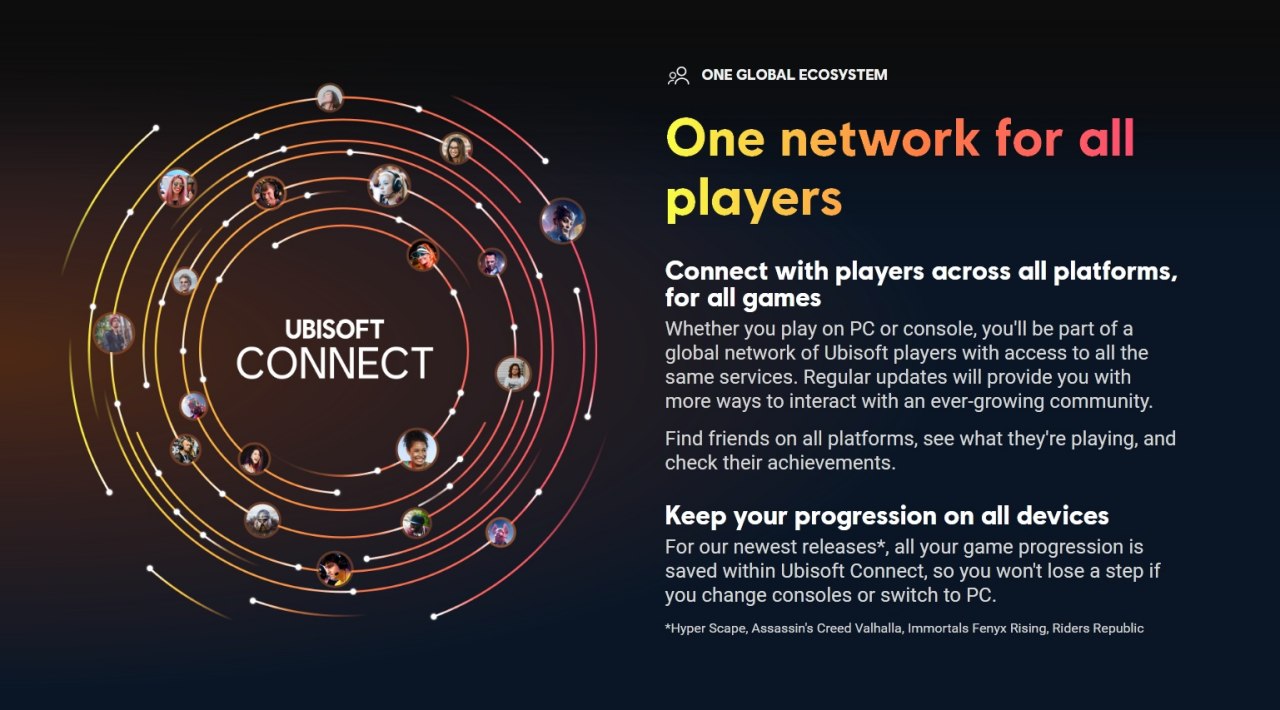 UBISOFT
CONNECT

ONE GLOBAL ECOSYSTEM

One network for all players

Connect with players across all platforms, for all games

Whether you play on PC or console, you'll be part of a global network of Ubisoft players with access to all the same services. Regular updates will provide you with more ways to interact with an ever-growing community.

Find friends on all platforms, see what they're playing, and check their achievements.

Keep your progression on all devices

For our newest releases*, all your game progression is saved within Ubisoft Connect, so you won't lose a step if you change consoles or switch to PC.

*Hyper Scape, Assassin's Creed Valhalla, Immortals Fenyx Rising, Riders Republic